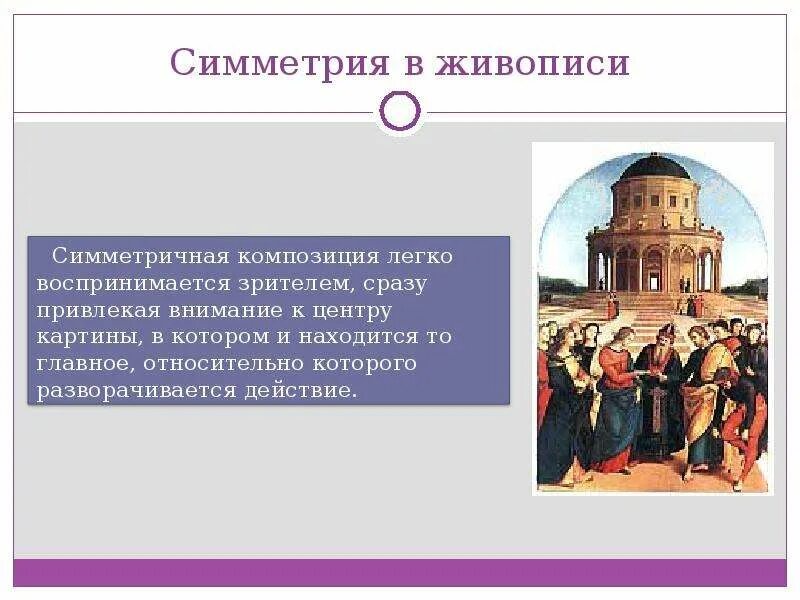 Симметрия в живописи

Симметричная композиция легко воспринимается зрителем, сразу привлекая внимание к центру картины, в котором и находится то главное, относительно которого разворачивается действие.